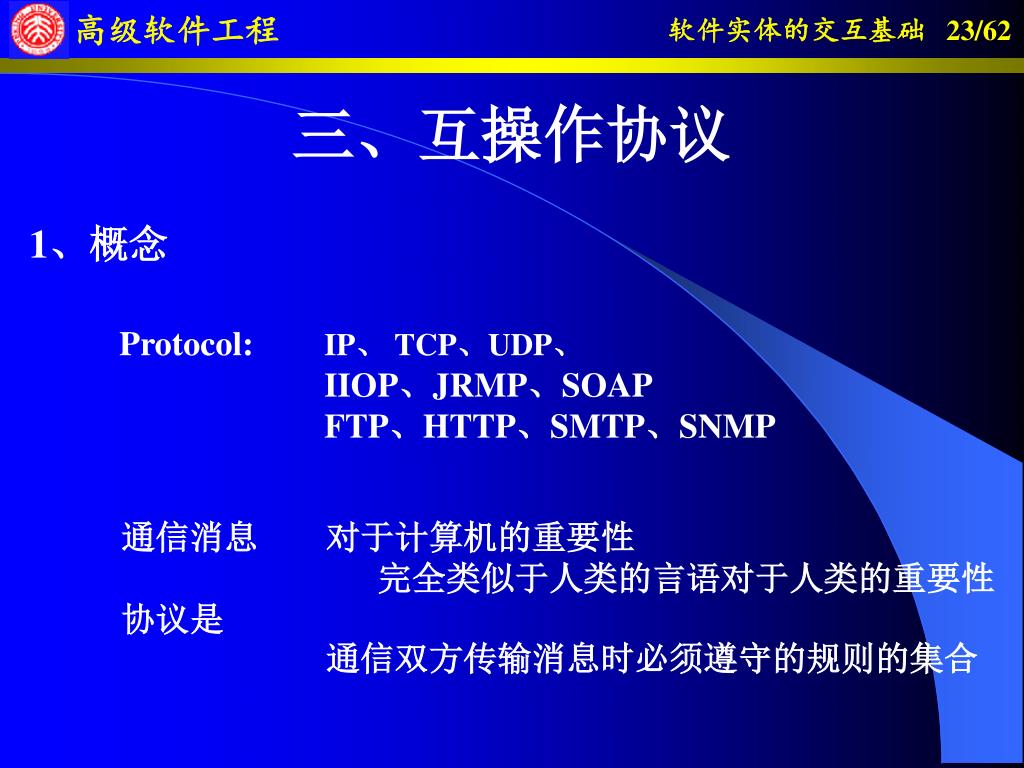 高级软件工程

软件实体的交互基础 23/62

三、互操作协议

1、概念

Protocol: IP、 TCP、UDP、
IIOP、JRMP、SOAP
FTP、HTTP、SMTP、SNMP

通信消息 对于计算机的重要性
完全类似于人类的言语对于人类的重要性

协议是
通信双方传输消息时必须遵守的规则的集合